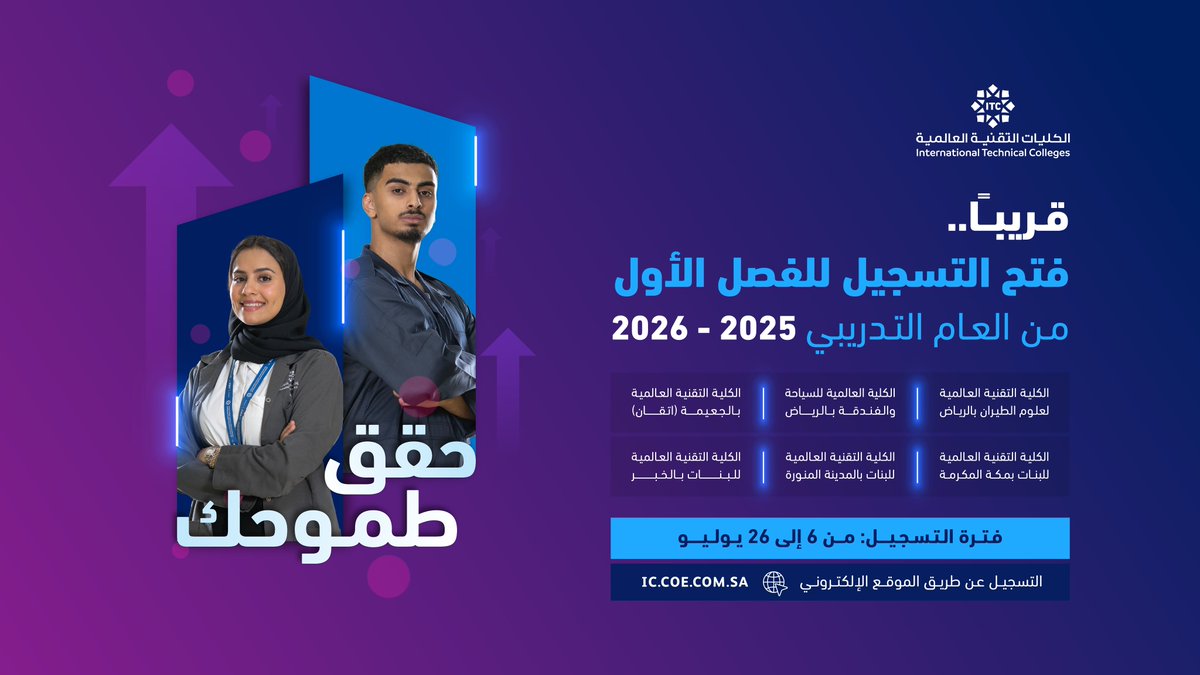 ITC
الكليات التقنية العالمية
International Technical Colleges

قريباً..
فتح التسجيل للفصل الأول
من العام التدريبي 2025 - 2026

الكلية التقنية العالمية لعلوم الطيران بالرياض
الكلية العالمية للسياحة والفندقة بالرياض
الكلية التقنية العالمية بالجعيمة (اتقان)
الكلية التقنية العالمية للبنات بمكة المكرمة
الكلية التقنية العالمية للبنات بالمدينة المنورة
الكلية التقنية العالمية للبنات بالخبر

فترة التسجيل: من 6 إلى 26 يوليو

التسجيل عن طريق الموقع الإلكتروني IC.COE.COM.SA

حقق طموحك